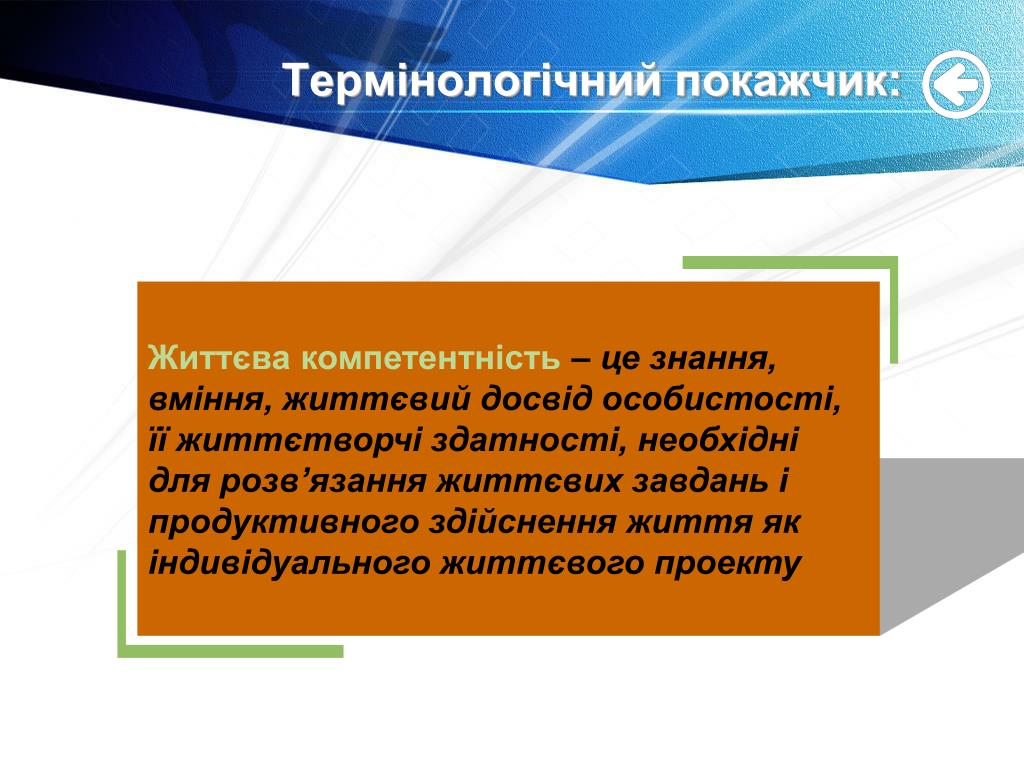 Термінологічний покажчик:

Життєва компетентність – це знання, вміння, життєвий досвід особистості, її життєтворчі здатності, необхідні для розв’язання життєвих завдань і продуктивного здійснення життя як індивідуального життєвого проекту